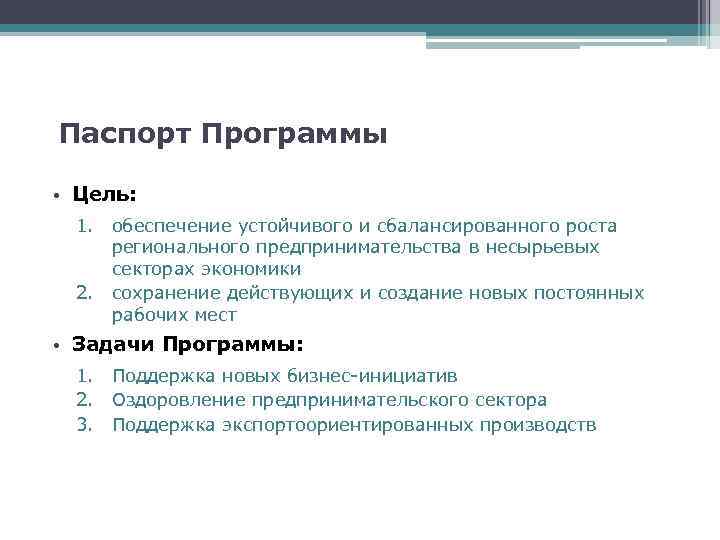 Паспорт Программы

• Цель:

1. обеспечение устойчивого и сбалансированного роста регионального предпринимательства в несырьевых секторах экономики
2. сохранение действующих и создание новых постоянных рабочих мест

• Задачи Программы:

1. Поддержка новых бизнес-инициатив
2. Оздоровление предпринимательского сектора
3. Поддержка экспортоориентированных производств